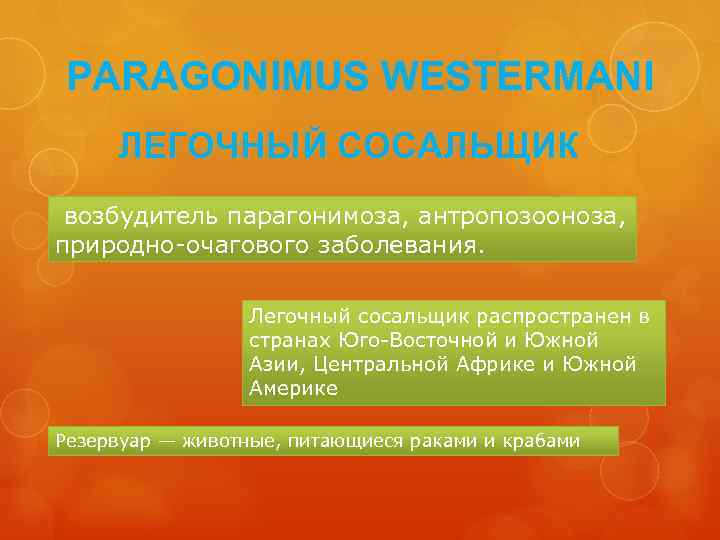 PARAGONIMUS WESTERMANI

ЛЕГОЧНЫЙ СОСАЛЬЩИК

возбудитель парагонимоза, антропозооноза, природно-очагового заболевания.

Легочный сосальщик распространен в странах Юго-Восточной и Южной Азии, Центральной Африке и Южной Америке

Резервуар — животные, питающиеся раками и крабами